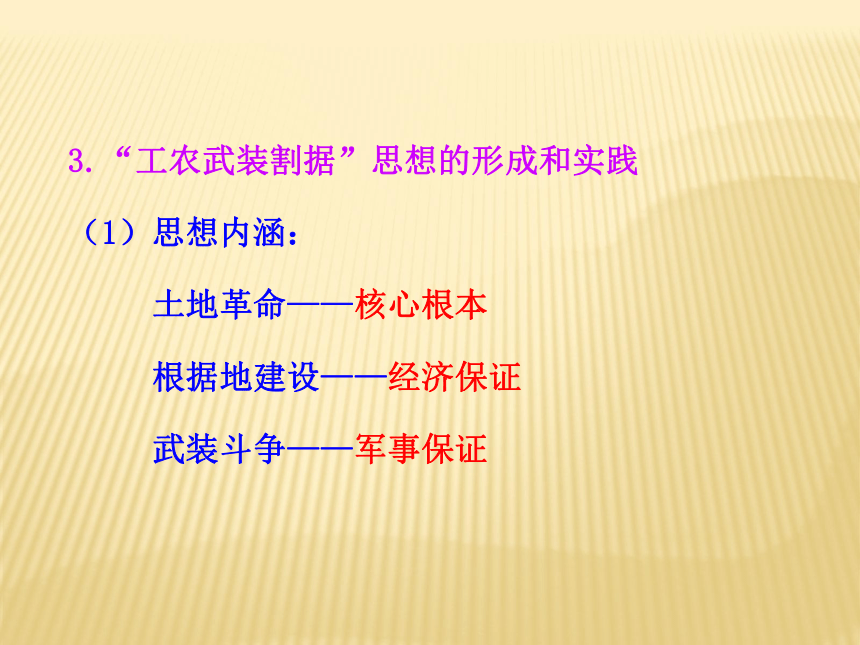 3.“工农武装割据”思想的形成和实践

（1）思想内涵：

土地革命——核心根本

根据地建设——经济保证

武装斗争——军事保证